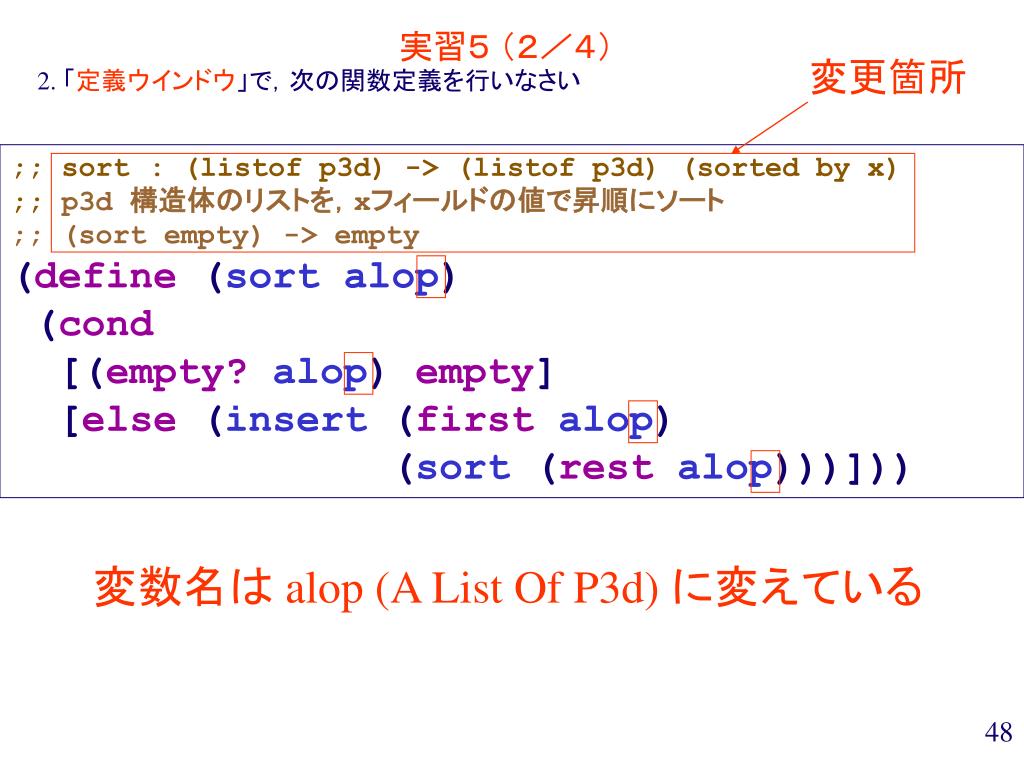 実習５（２／４）

2.「定義ウインドウ」で，次の関数定義を行いなさい

変更箇所

;; sort : (listof p3d) -> (listof p3d) (sorted by x)
;; p3d 構造体のリストを，xフィールドの値で昇順にソート
;; (sort empty) -> empty
(define (sort alop)
 (cond
  [(empty? alop) empty]
  [else (insert (first alop)
                (sort (rest alop)))]))

変数名は alop (A List Of P3d) に変えている

48